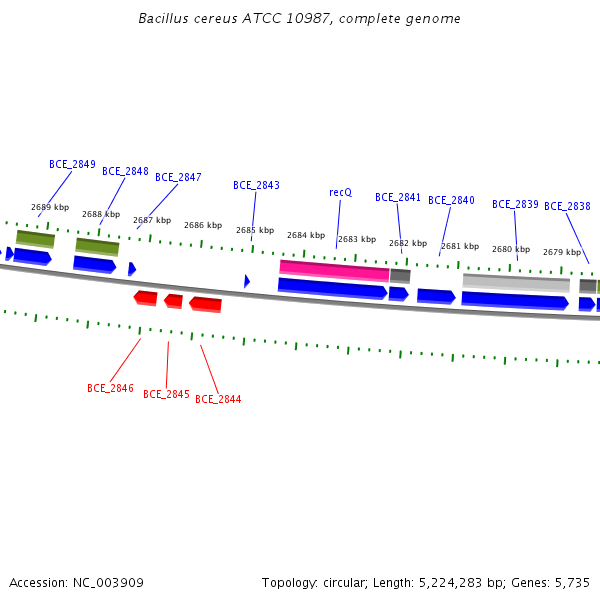 Bacillus cereus ATCC 10987, complete genome

BCE_2849
BCE_2848
BCE_2847
BCE_2843
recQ
BCE_2841
BCE_2840
BCE_2839
BCE_2838

2689 kbp
2688 kbp
2687 kbp
2686 kbp
2685 kbp
2684 kbp
2683 kbp
2682 kbp
2681 kbp
2680 kbp
2679 kbp

BCE_2846
BCE_2845
BCE_2844

Accession: NC_003909
Topology: circular; Length: 5,224,283 bp; Genes: 5,735